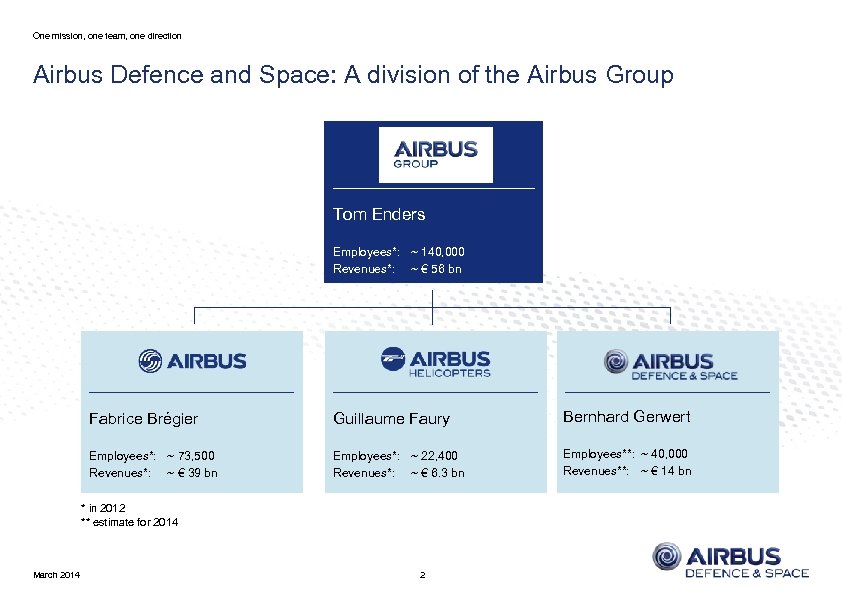 One mission, one team, one direction

Airbus Defence and Space: A division of the Airbus Group

AIRBUS GROUP

Tom Enders

Employees*: ~ 140,000
Revenues*: ~ € 56 bn

AIRBUS

Fabrice Brégier

Employees*: ~ 73,500
Revenues*: ~ € 39 bn

AIRBUS HELICOPTERS

Guillaume Faury

Employees*: ~ 22,400
Revenues*: ~ € 6.3 bn

AIRBUS DEFENCE & SPACE

Bernhard Gerwert

Employees**: ~ 40,000
Revenues**: ~ € 14 bn

* in 2012
** estimate for 2014

March 2014

2

AIRBUS DEFENCE & SPACE